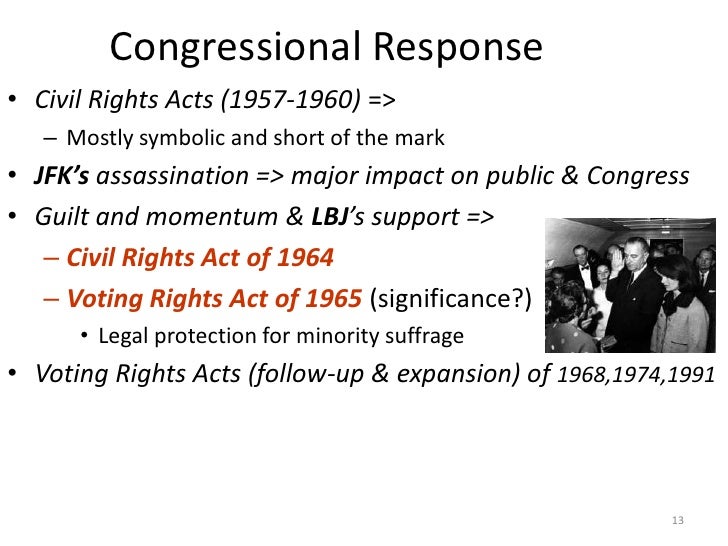 Congressional Response

• Civil Rights Acts (1957-1960) =>
  – Mostly symbolic and short of the mark
• JFK's assassination => major impact on public & Congress
• Guilt and momentum & LBJ's support =>
  – Civil Rights Act of 1964
  – Voting Rights Act of 1965 (significance?)
    • Legal protection for minority suffrage
• Voting Rights Acts (follow-up & expansion) of 1968,1974,1991

13